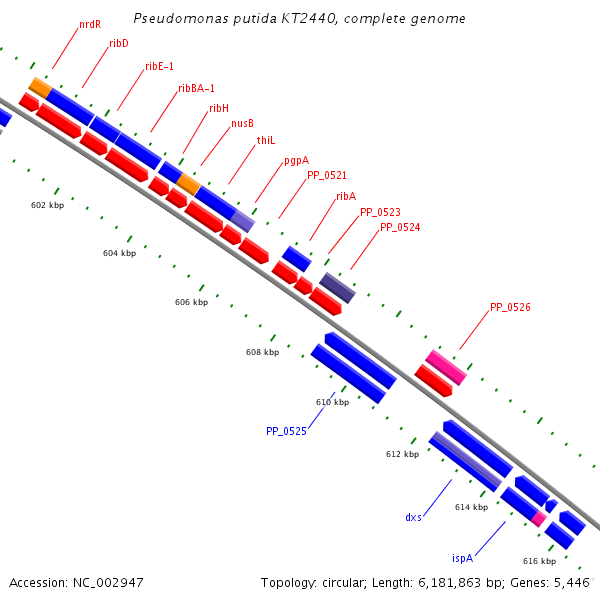 Pseudomonas putida KT2440, complete genome

nrdR
ribD
ribE-1
ribBA-1
ribH
nusB
thiL
pgpA
PP_0521
ribA
PP_0523
PP_0524
PP_0526

602 kbp
604 kbp
606 kbp
608 kbp
610 kbp
612 kbp
614 kbp
616 kbp

PP_0525
dxs
ispA

Accession: NC_002947
Topology: circular; Length: 6,181,863 bp; Genes: 5,446